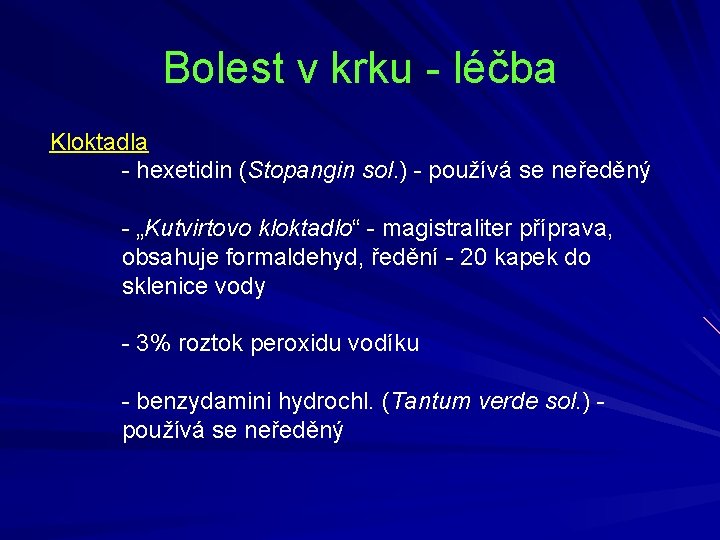 Bolest v krku - léčba

Kloktadla

- hexetidin (Stopangin sol.) - používá se neředěný

- „Kutvirtovo kloktadlo“ - magistraliter příprava, obsahuje formaldehyd, ředění - 20 kapek do sklenice vody

- 3% roztok peroxidu vodíku

- benzydamini hydrochl. (Tantum verde sol.) - používá se neředěný